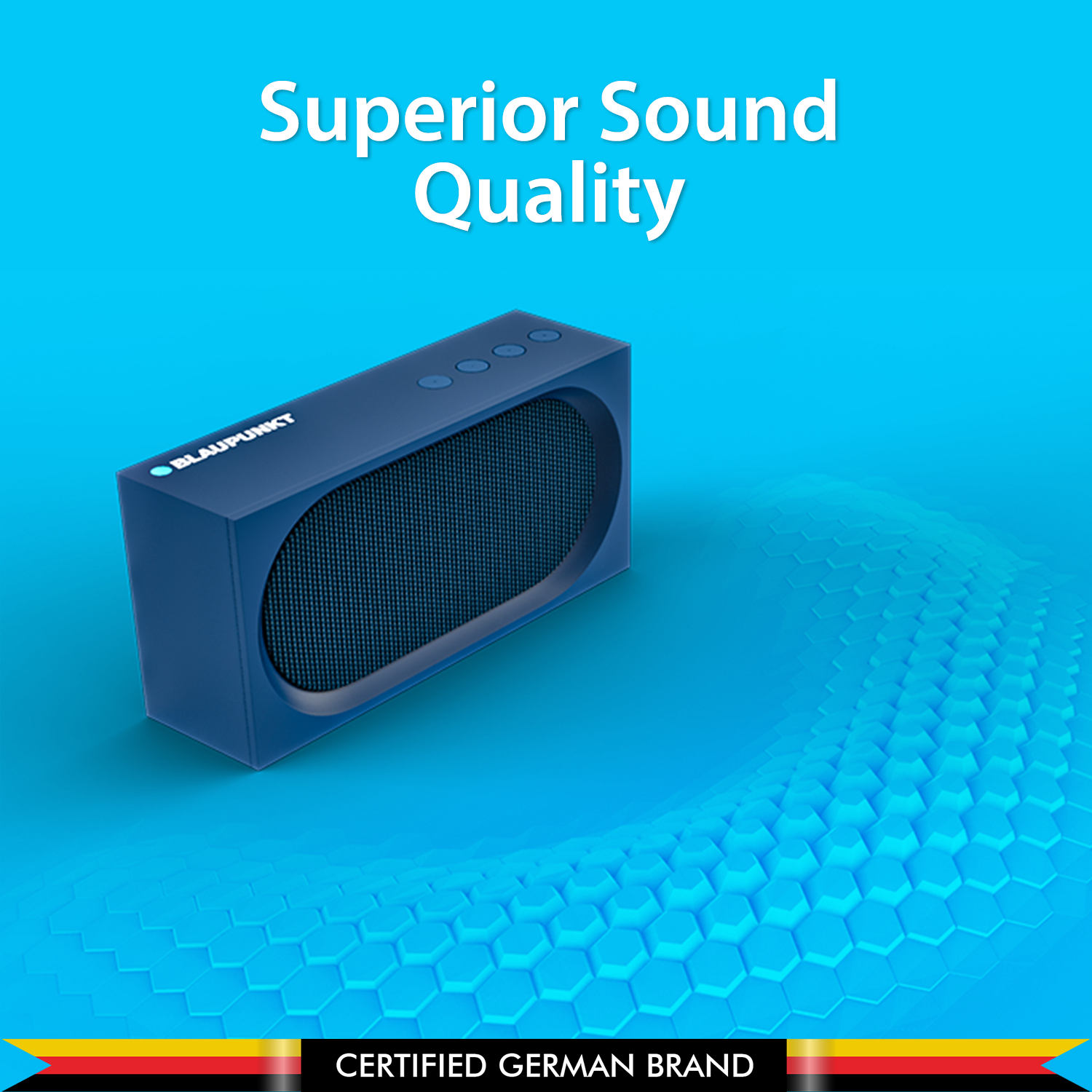 Superior Sound Quality

BLAUPUNKT

CERTIFIED GERMAN BRAND